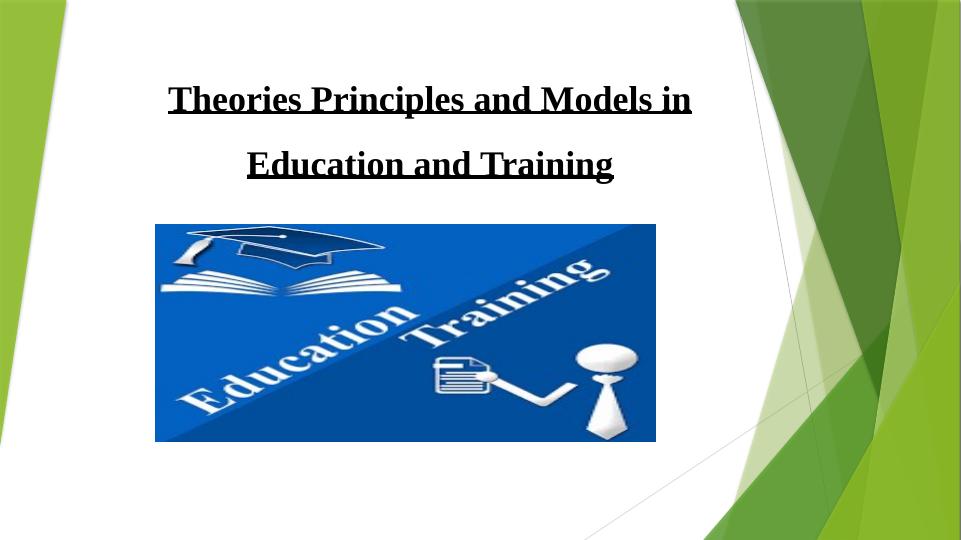 Theories Principles and Models in Education and Training

Education

Training